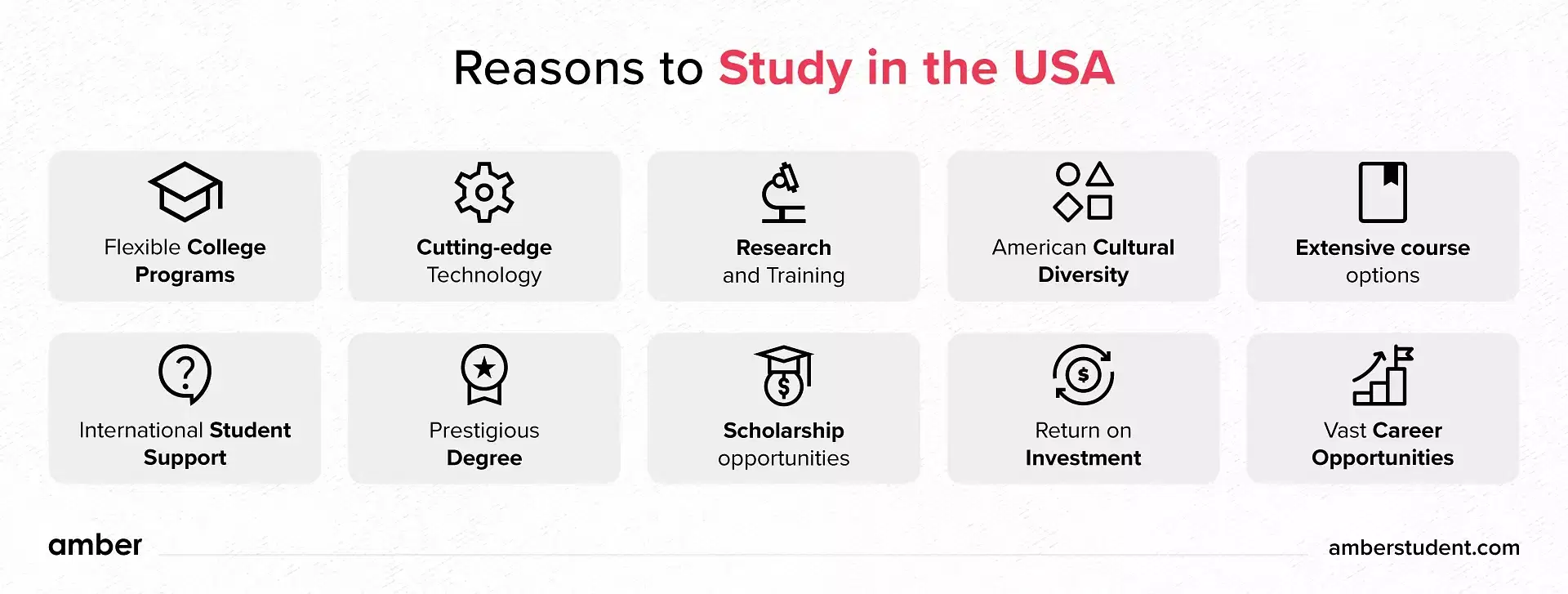 Reasons to Study in the USA

Flexible College Programs

Cutting-edge Technology

Research and Training

American Cultural Diversity

Extensive course options

International Student Support

Prestigious Degree

Scholarship opportunities

Return on Investment

Vast Career Opportunities

amber

amberstudent.com